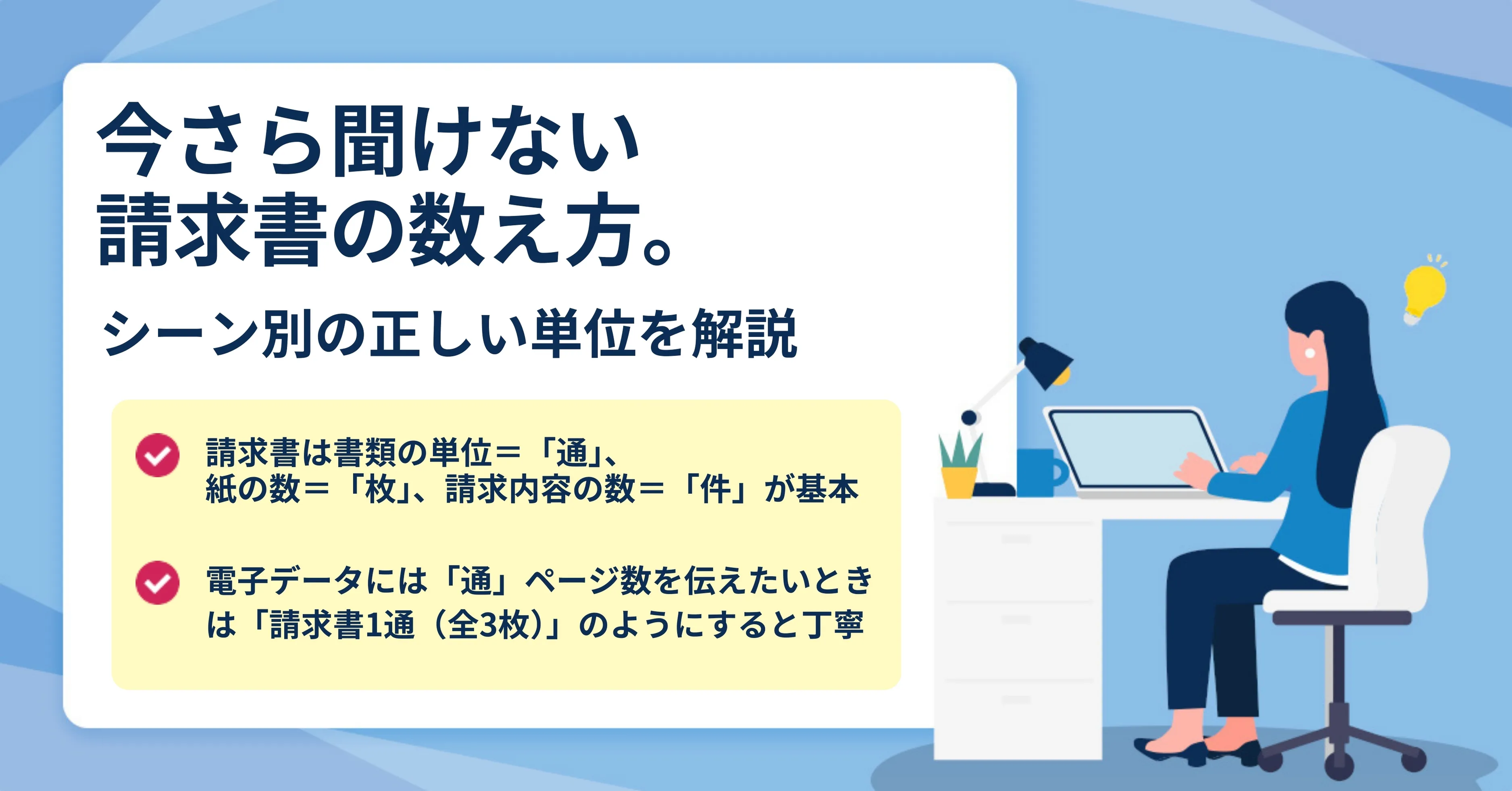 今さら聞けない
請求書の数え方。

シーン別の正しい単位を解説

請求書は書類の単位＝「通」、
紙の数＝「枚」、請求内容の数＝「件」が基本

電子データには「通」ページ数を伝えたいときは「請求書1通（全3枚）」のようにすると丁寧